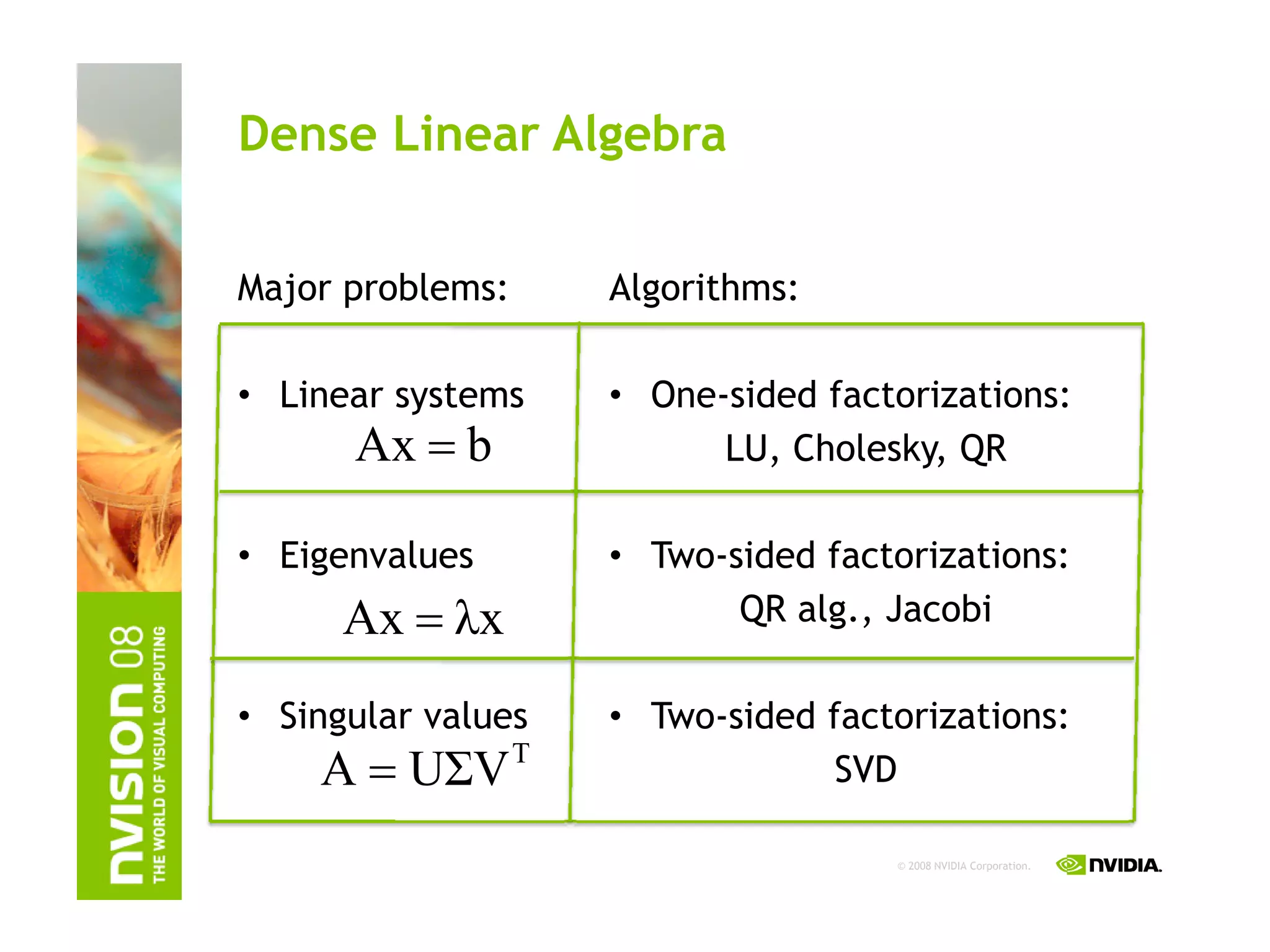 nVISION 08
THE WORLD OF VISUAL COMPUTING

Dense Linear Algebra

| Major problems: | Algorithms: |
|---|---|
| • Linear systems $Ax = b$ | • One-sided factorizations: LU, Cholesky, QR |
| • Eigenvalues $Ax = \lambda x$ | • Two-sided factorizations: QR alg., Jacobi |
| • Singular values $A = U\Sigma V^T$ | • Two-sided factorizations: SVD |

© 2008 NVIDIA Corporation.

NVIDIA.